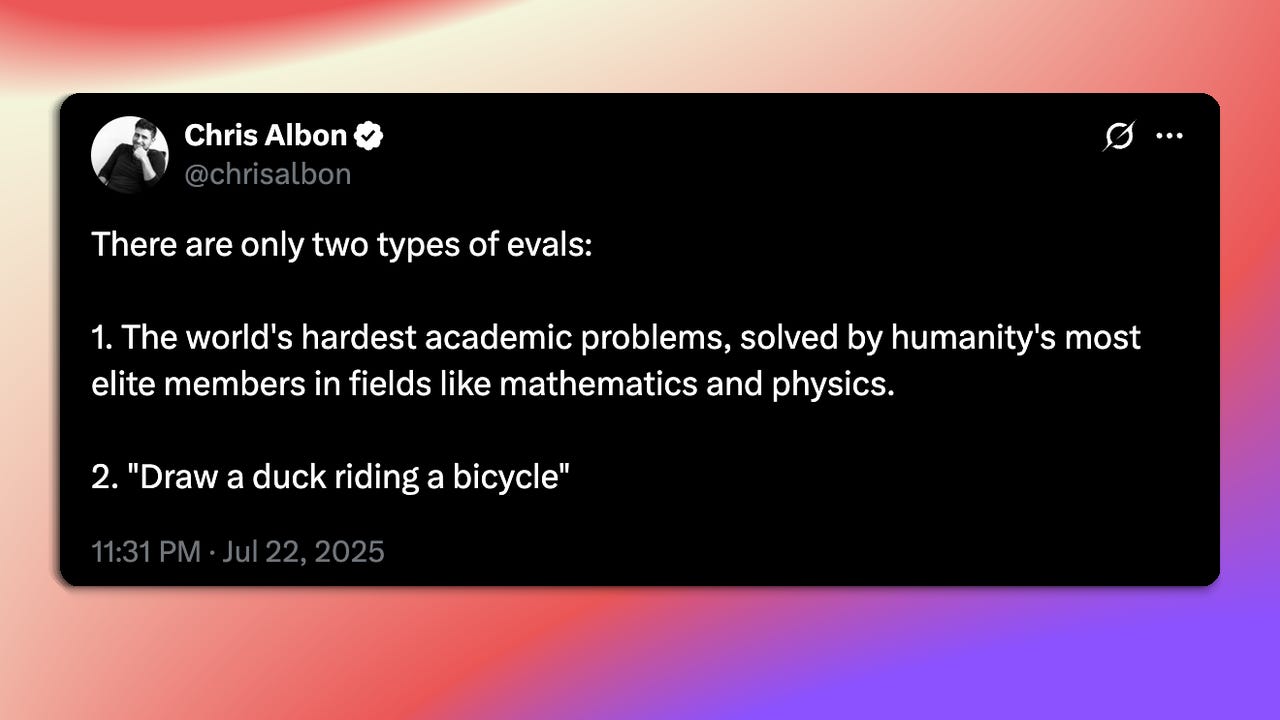 Chris Albon
@chrisalbon

There are only two types of evals:

1. The world's hardest academic problems, solved by humanity's most elite members in fields like mathematics and physics.

2. "Draw a duck riding a bicycle"

11:31 PM · Jul 22, 2025